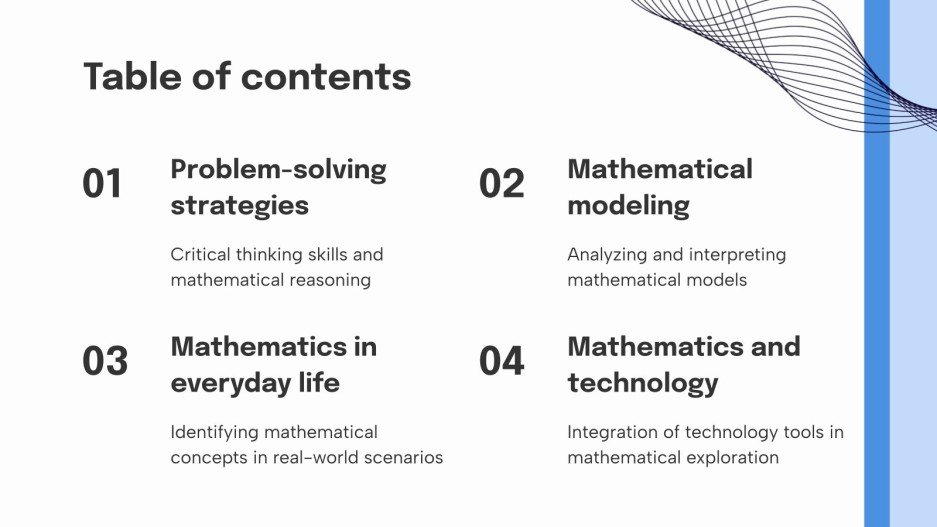 Table of contents

01
Problem-solving strategies

Critical thinking skills and mathematical reasoning

02
Mathematical modeling

Analyzing and interpreting mathematical models

03
Mathematics in everyday life

Identifying mathematical concepts in real-world scenarios

04
Mathematics and technology

Integration of technology tools in mathematical exploration